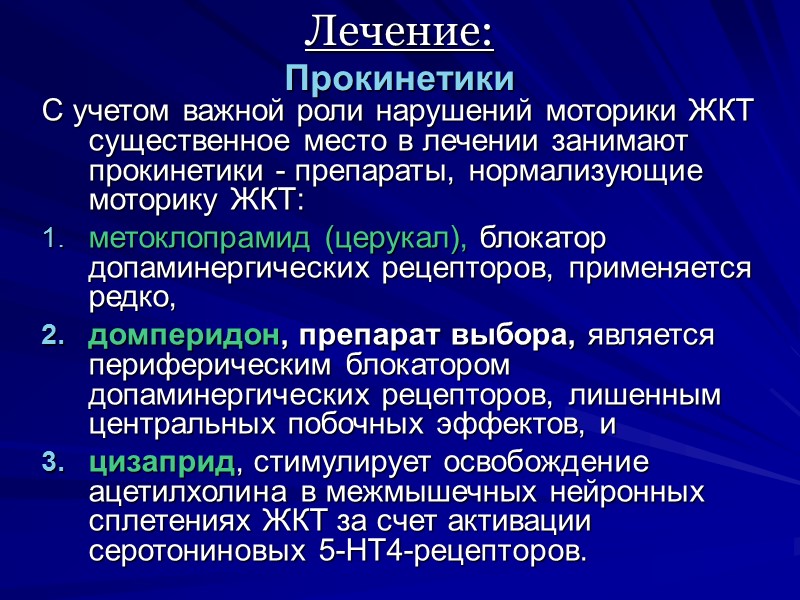 Лечение:

Прокинетики

С учетом важной роли нарушений моторики ЖКТ существенное место в лечении занимают прокинетики - препараты, нормализующие моторику ЖКТ:

1. метоклопрамид (церукал), блокатор допаминергических рецепторов, применяется редко,
2. домперидон, препарат выбора, является периферическим блокатором допаминергических рецепторов, лишенным центральных побочных эффектов, и
3. цизаприд, стимулирует освобождение ацетилхолина в межмышечных нейронных сплетениях ЖКТ за счет активации серотониновых 5-НТ4-рецепторов.